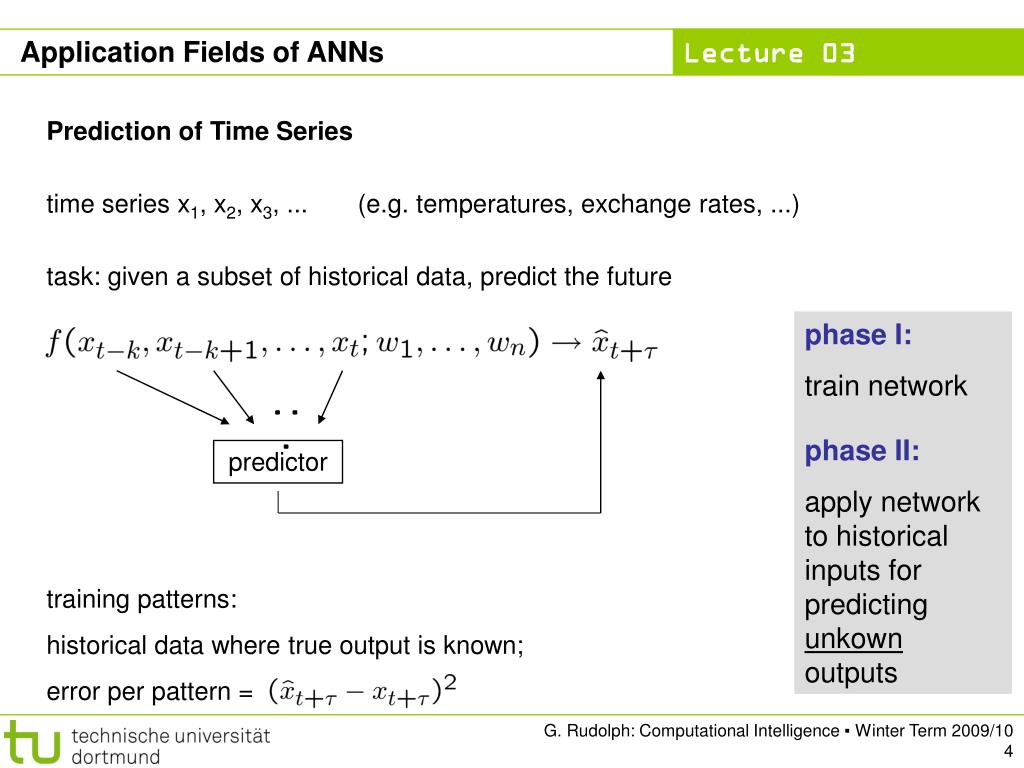 Application Fields of ANNs

Lecture 03

Prediction of Time Series

time series $x_1$, $x_2$, $x_3$, ... (e.g. temperatures, exchange rates, ...)

task: given a subset of historical data, predict the future

$f(x_{t-k}, x_{t-k+1}, \ldots, x_t; w_1, \ldots, w_n) \rightarrow \hat{x}_{t+\tau}$

...

predictor

phase I:

train network

phase II:

apply network to historical inputs for predicting unkown outputs

training patterns:

historical data where true output is known;

error per pattern = $(\hat{x}_{t+\tau} - x_{t+\tau})^2$

technische universität dortmund

G. Rudolph: Computational Intelligence ▪ Winter Term 2009/10

4